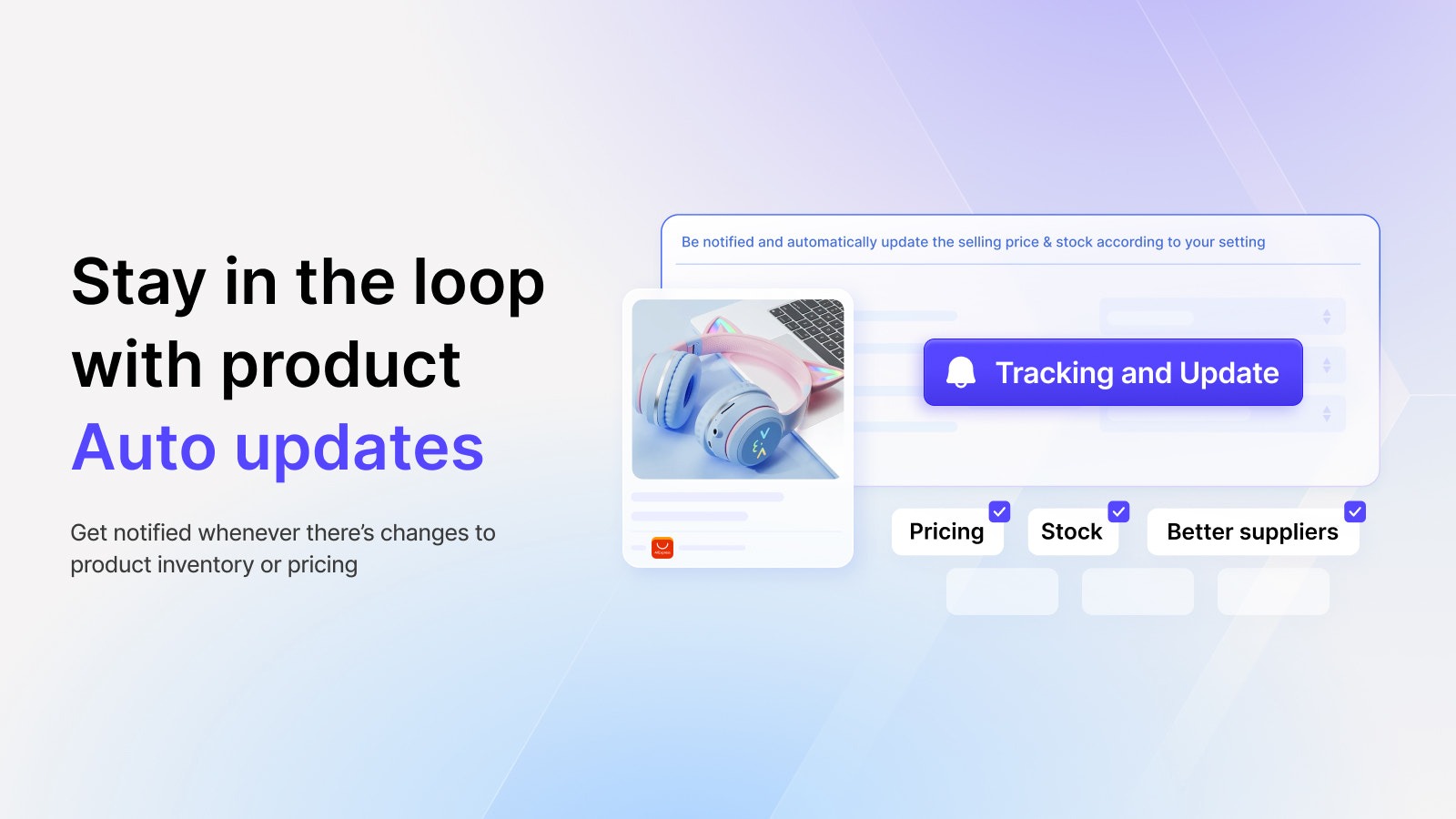 Stay in the loop with product Auto updates

Get notified whenever there's changes to product inventory or pricing

Be notified and automatically update the selling price & stock according to your setting

Tracking and Update

Pricing

Stock

Better suppliers